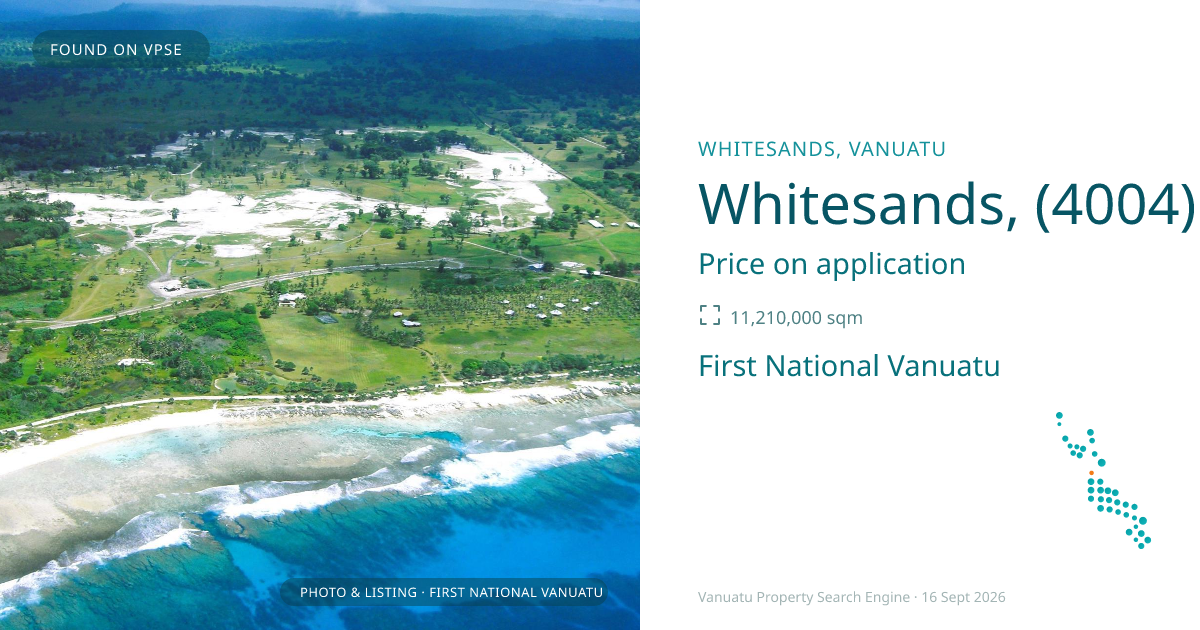 FOUND ON VPSE

PHOTO & LISTING · FIRST NATIONAL VANUATU

WHITESANDS, VANUATU

Whitesands, (4004)

Price on application

11,210,000 sqm

First National Vanuatu

Vanuatu Property Search Engine · 16 Sept 2026